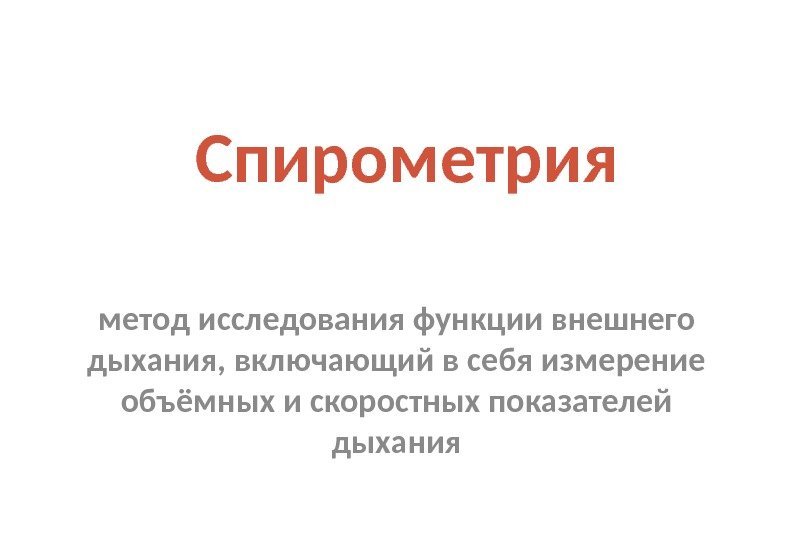 Спирометрия

метод исследования функции внешнего дыхания, включающий в себя измерение объёмных и скоростных показателей дыхания